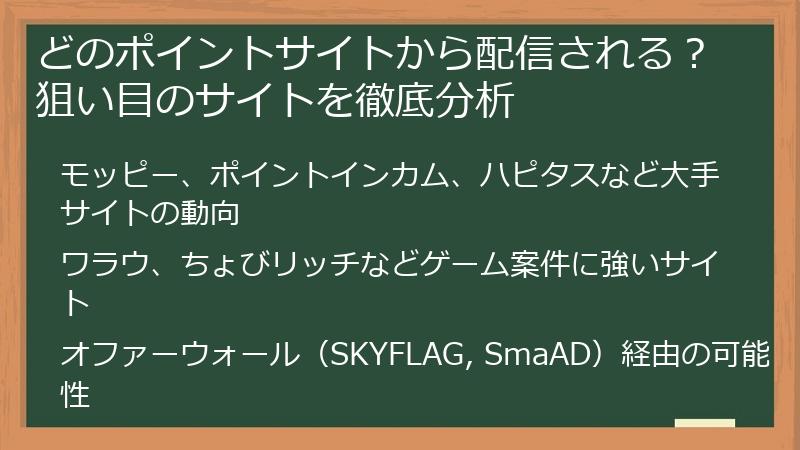 どのポイントサイトから配信される？狙い目のサイトを徹底分析

モッピー、ポイントインカム、ハピタスなど大手サイトの動向

ワラウ、ちょびリッチなどゲーム案件に強いサイト

オファーウォール（SKYFLAG, SmaAD）経由の可能性